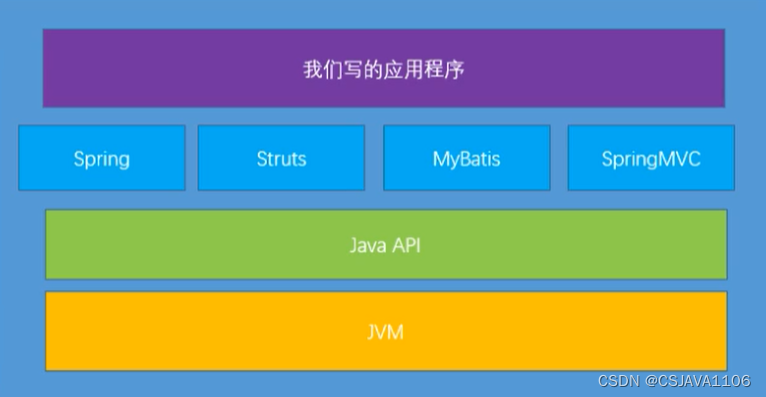 我们写的应用程序

Spring

Struts

MyBatis

SpringMVC

Java API

JVM

CSDN @CSJAVA1106